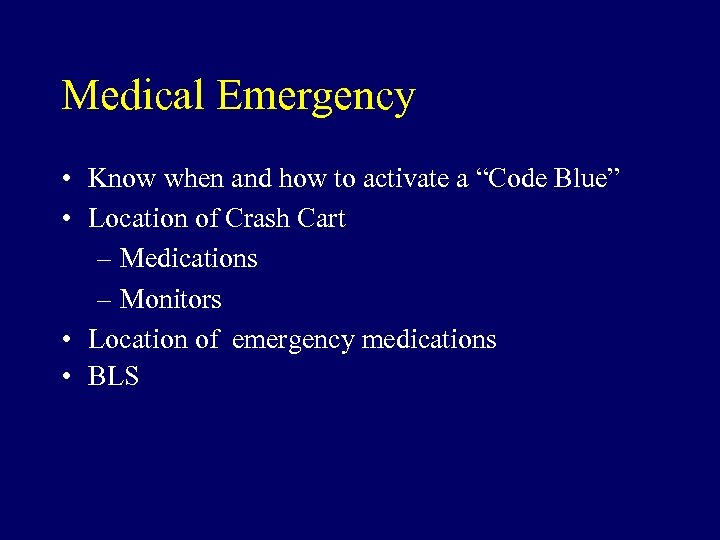 Medical Emergency

• Know when and how to activate a “Code Blue”
• Location of Crash Cart
– Medications
– Monitors
• Location of emergency medications
• BLS